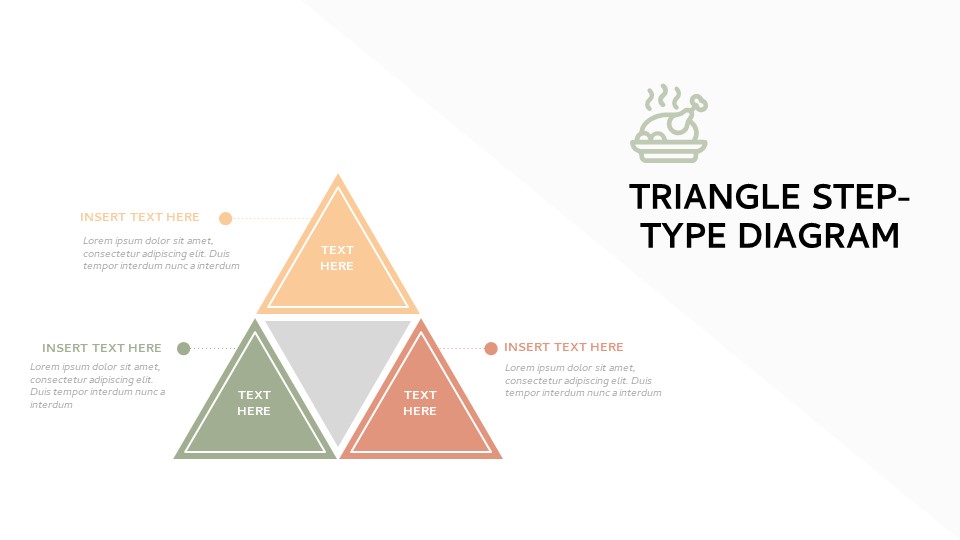 TRIANGLE STEP-TYPE DIAGRAM

INSERT TEXT HERE

Lorem ipsum dolor sit amet, consectetur adipiscing elit. Duis tempor interdum nunc a interdum

TEXT HERE

INSERT TEXT HERE

Lorem ipsum dolor sit amet, consectetur adipiscing elit. Duis tempor interdum nunc a interdum

TEXT HERE

TEXT HERE

INSERT TEXT HERE

Lorem ipsum dolor sit amet, consectetur adipiscing elit. Duis tempor interdum nunc a interdum